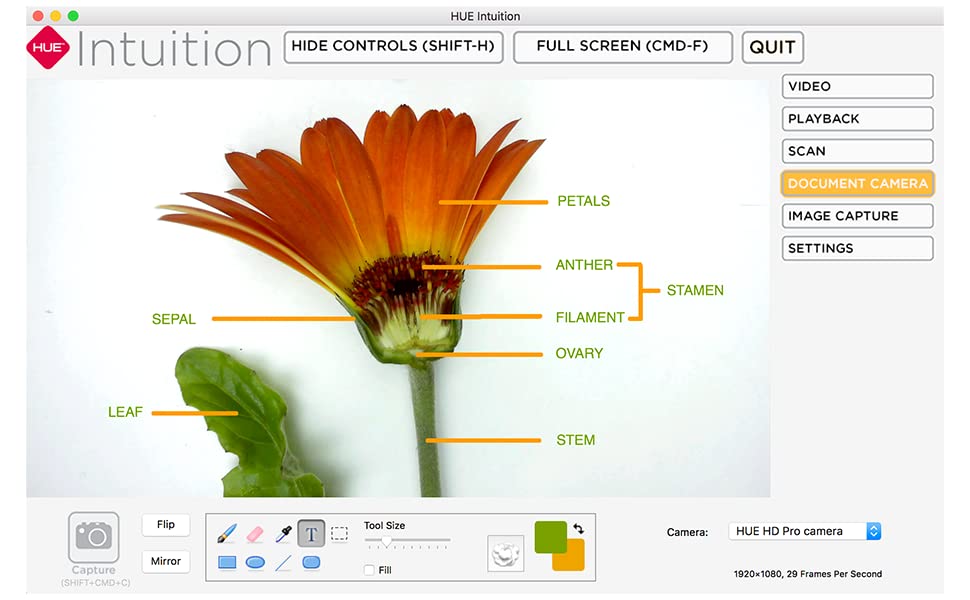 HUE Intuition

HUE Intuition

HIDE CONTROLS (SHIFT-H)

FULL SCREEN (CMD-F)

QUIT

VIDEO

PLAYBACK

SCAN

DOCUMENT CAMERA

IMAGE CAPTURE

SETTINGS

PETALS

ANTHER

STAMEN

FILAMENT

SEPAL

OVARY

LEAF

STEM

Capture
(SHIFT+CMD+C)

Flip

Mirror

T

Tool Size

Fill

Camera:

HUE HD Pro camera

1920×1080, 29 Frames Per Second